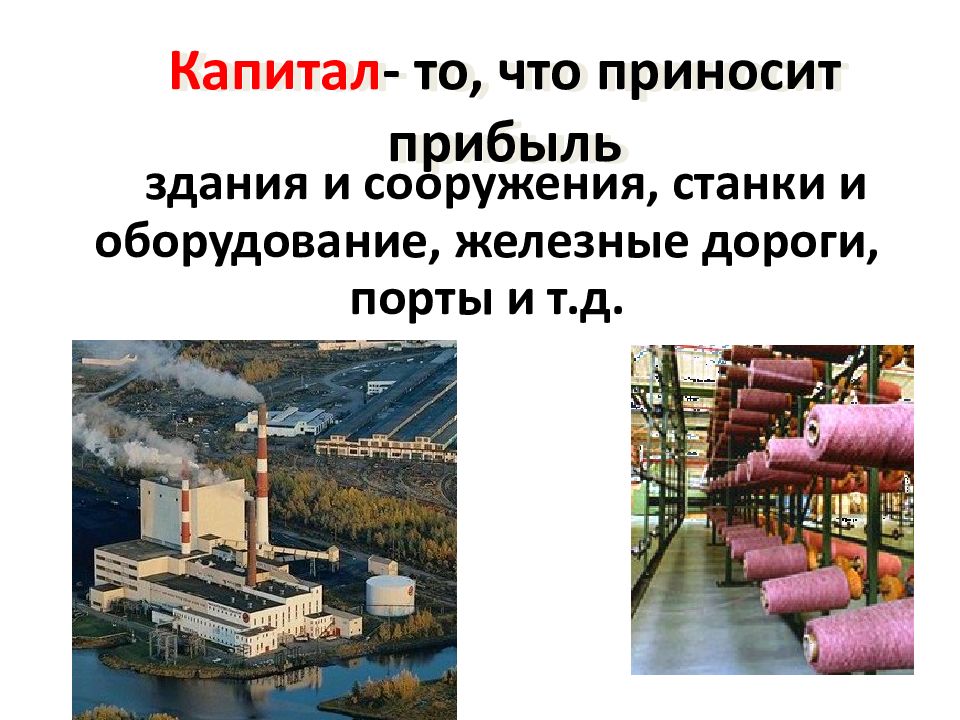 Капитал- то, что приносит прибыль

здания и сооружения, станки и оборудование, железные дороги, порты и т.д.